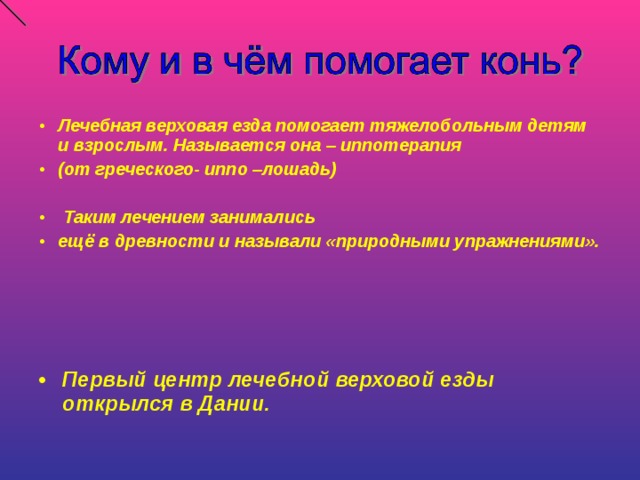 Кому и в чём помогает конь?

• Лечебная верховая езда помогает тяжелобольным детям и взрослым. Называется она – иппотерапия
• (от греческого- иппо –лошадь)

• Таким лечением занимались
• ещё в древности и называли «природными упражнениями».

• Первый центр лечебной верховой езды открылся в Дании.